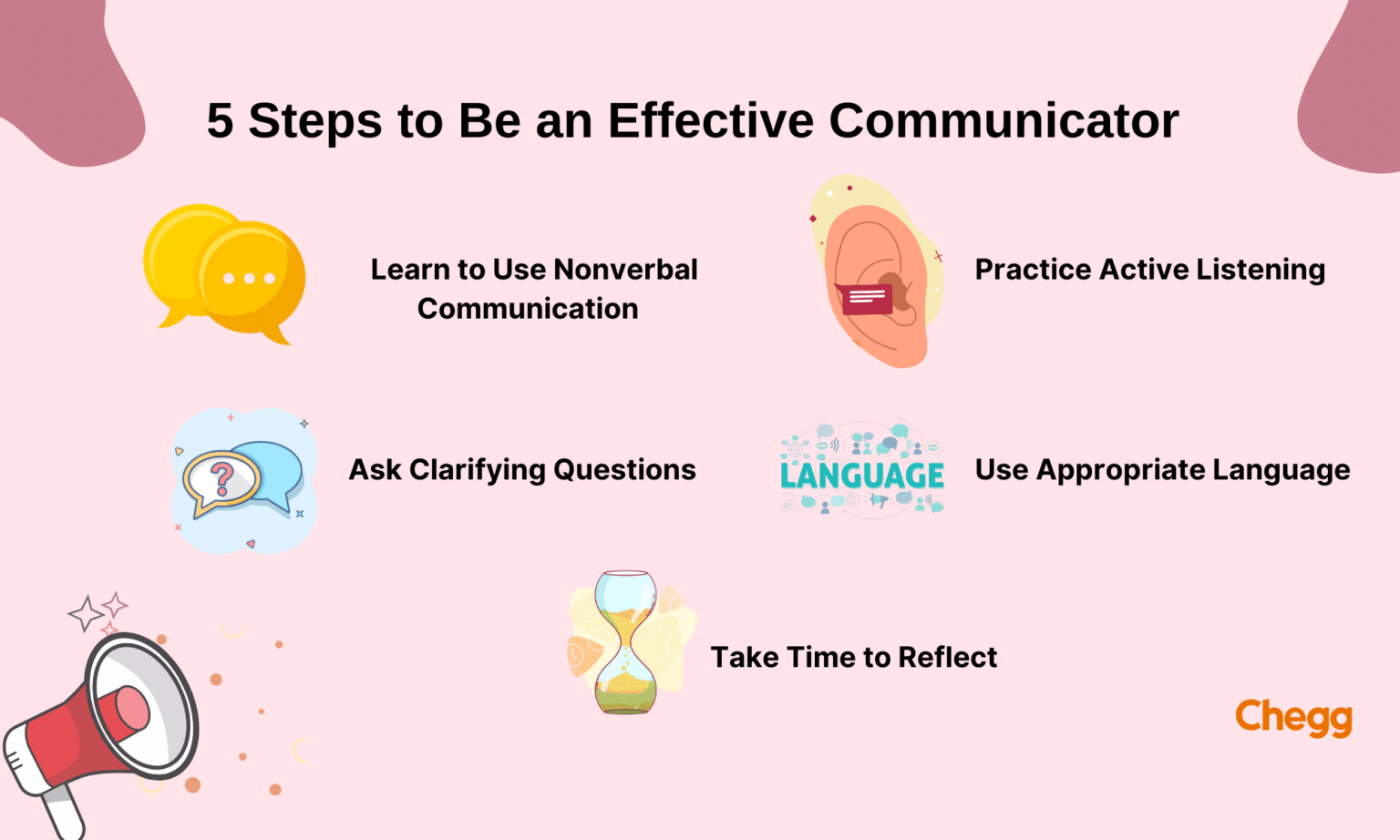 5 Steps to Be an Effective Communicator

Learn to Use Nonverbal Communication

Practice Active Listening

Ask Clarifying Questions

LANGUAGE

Use Appropriate Language

Take Time to Reflect

Chegg